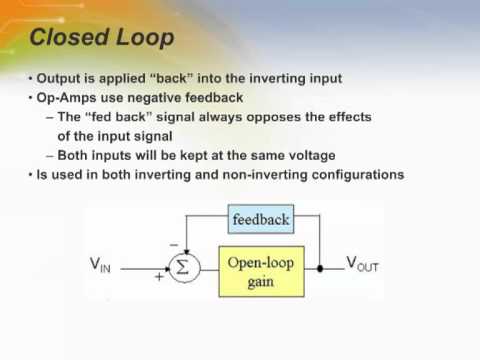 Closed Loop

• Output is applied “back” into the inverting input
• Op-Amps use negative feedback
– The “fed back” signal always opposes the effects of the input signal
– Both inputs will be kept at the same voltage
• Is used in both inverting and non-inverting configurations

feedback
−
$V_{IN}$
+
$\Sigma$
Open-loop gain
$V_{OUT}$